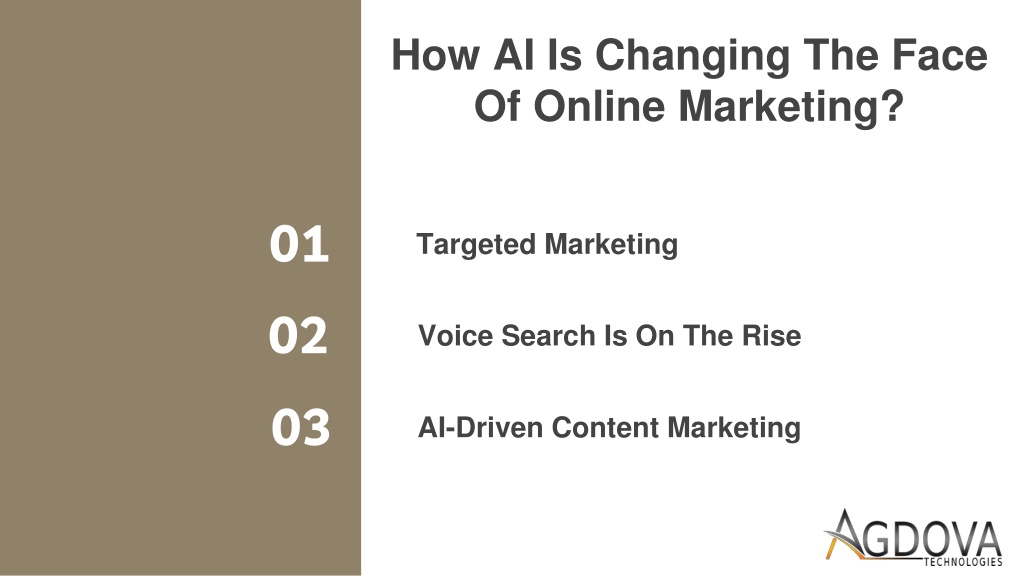 How AI Is Changing The Face Of Online Marketing?

01

Targeted Marketing

02

Voice Search Is On The Rise

03

AI-Driven Content Marketing

AGDOVA
TECHNOLOGIES